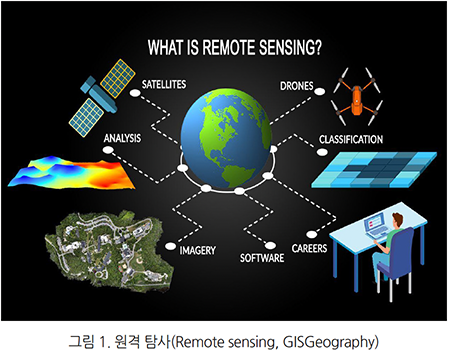 WHAT IS REMOTE SENSING?

SATELLITES

DRONES

ANALYSIS

CLASSIFICATION

IMAGERY

SOFTWARE

CAREERS

그림 1. 원격 탐사(Remote sensing, GISGeography)